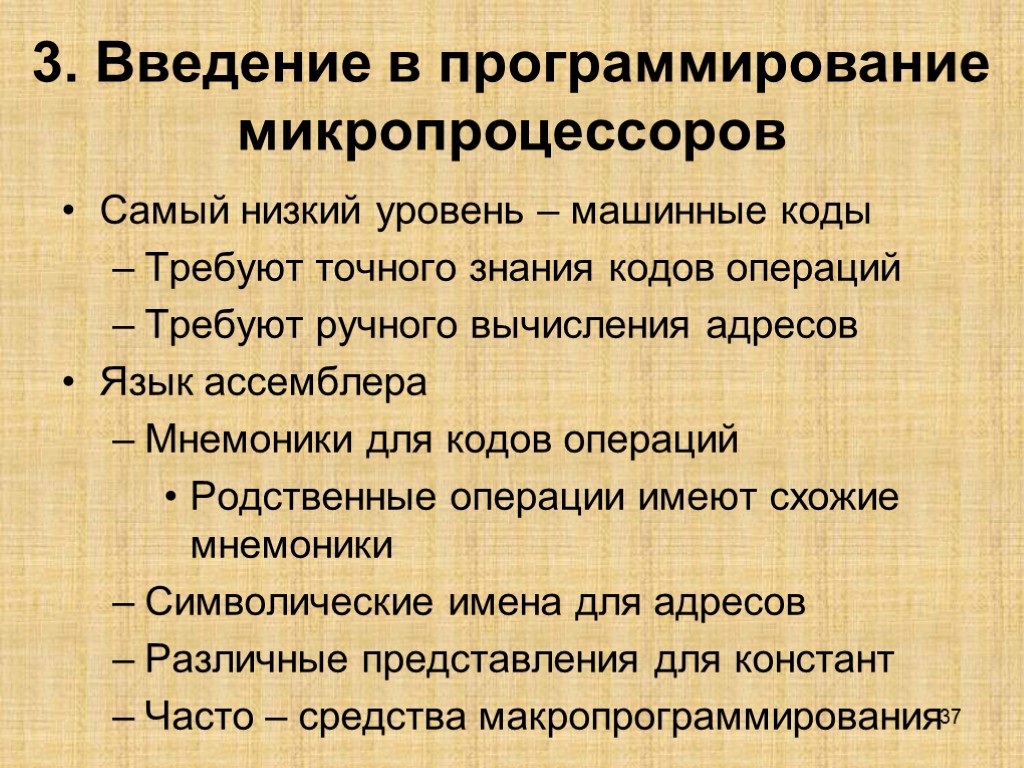 3. Введение в программирование микропроцессоров

• Самый низкий уровень – машинные коды
– Требуют точного знания кодов операций
– Требуют ручного вычисления адресов
• Язык ассемблера
– Мнемоники для кодов операций
• Родственные операции имеют схожие мнемоники
– Символические имена для адресов
– Различные представления для констант
– Часто – средства макропрограммирования

37